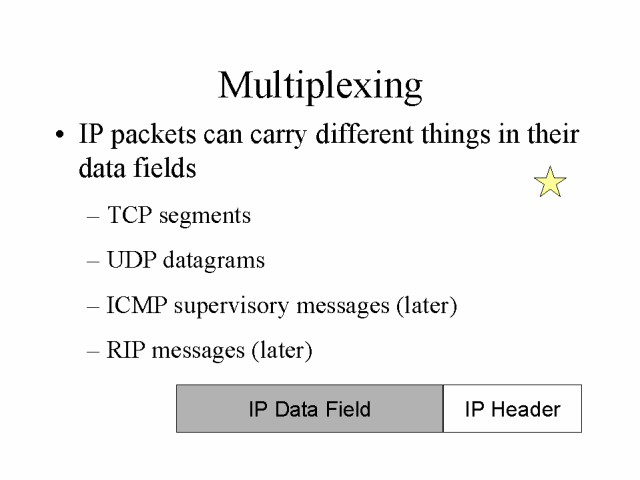 Multiplexing

• IP packets can carry different things in their data fields

– TCP segments

– UDP datagrams

– ICMP supervisory messages (later)

– RIP messages (later)

IP Data Field

IP Header